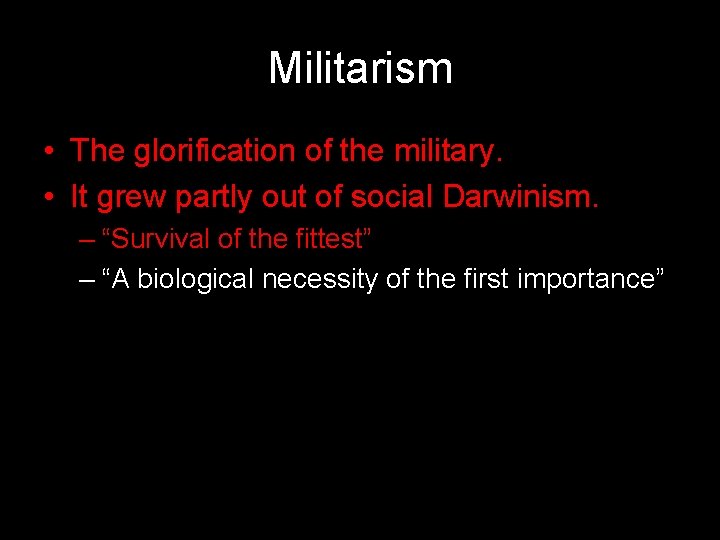 Militarism

• The glorification of the military.
• It grew partly out of social Darwinism.
– “Survival of the fittest”
– “A biological necessity of the first importance”